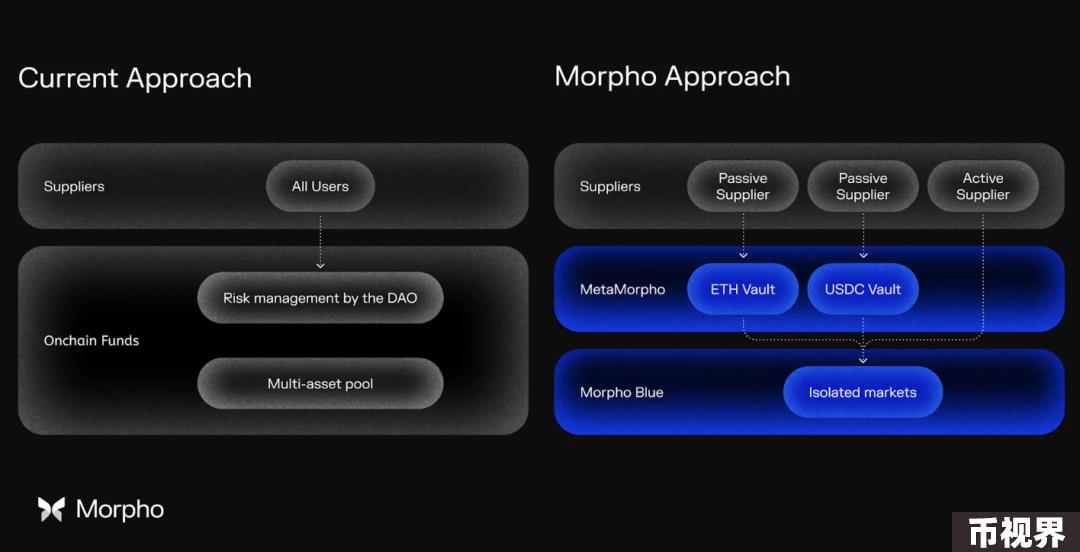 Current Approach

Suppliers
All Users

Onchain Funds
Risk management by the DAO
Multi-asset pool

Morpho Approach

Suppliers
Passive Supplier
Passive Supplier
Active Supplier

MetaMorpho
ETH Vault
USDC Vault

Morpho Blue
Isolated markets

Morpho

币视界